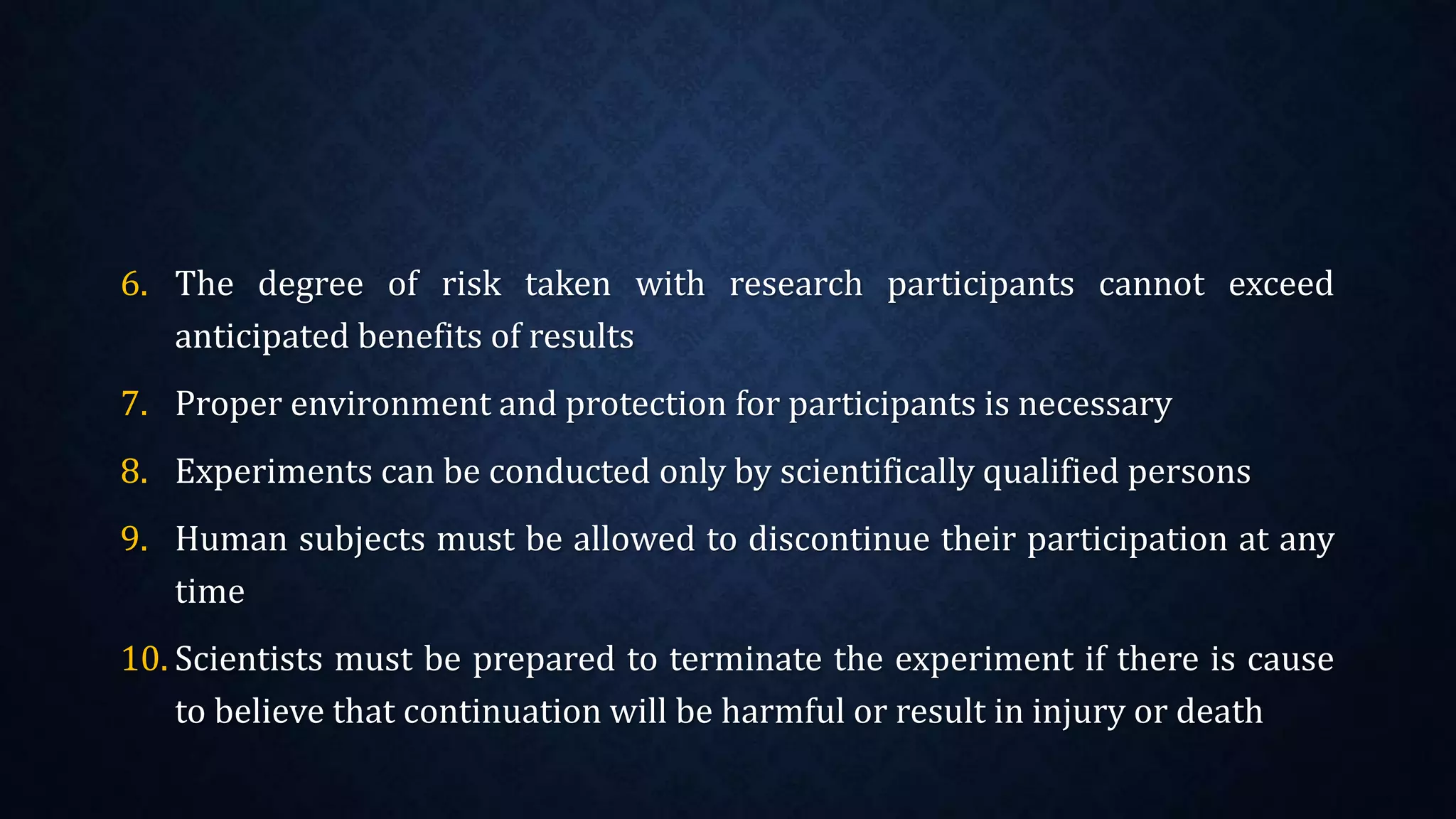 6. The degree of risk taken with research participants cannot exceed anticipated benefits of results

7. Proper environment and protection for participants is necessary

8. Experiments can be conducted only by scientifically qualified persons

9. Human subjects must be allowed to discontinue their participation at any time

10. Scientists must be prepared to terminate the experiment if there is cause to believe that continuation will be harmful or result in injury or death